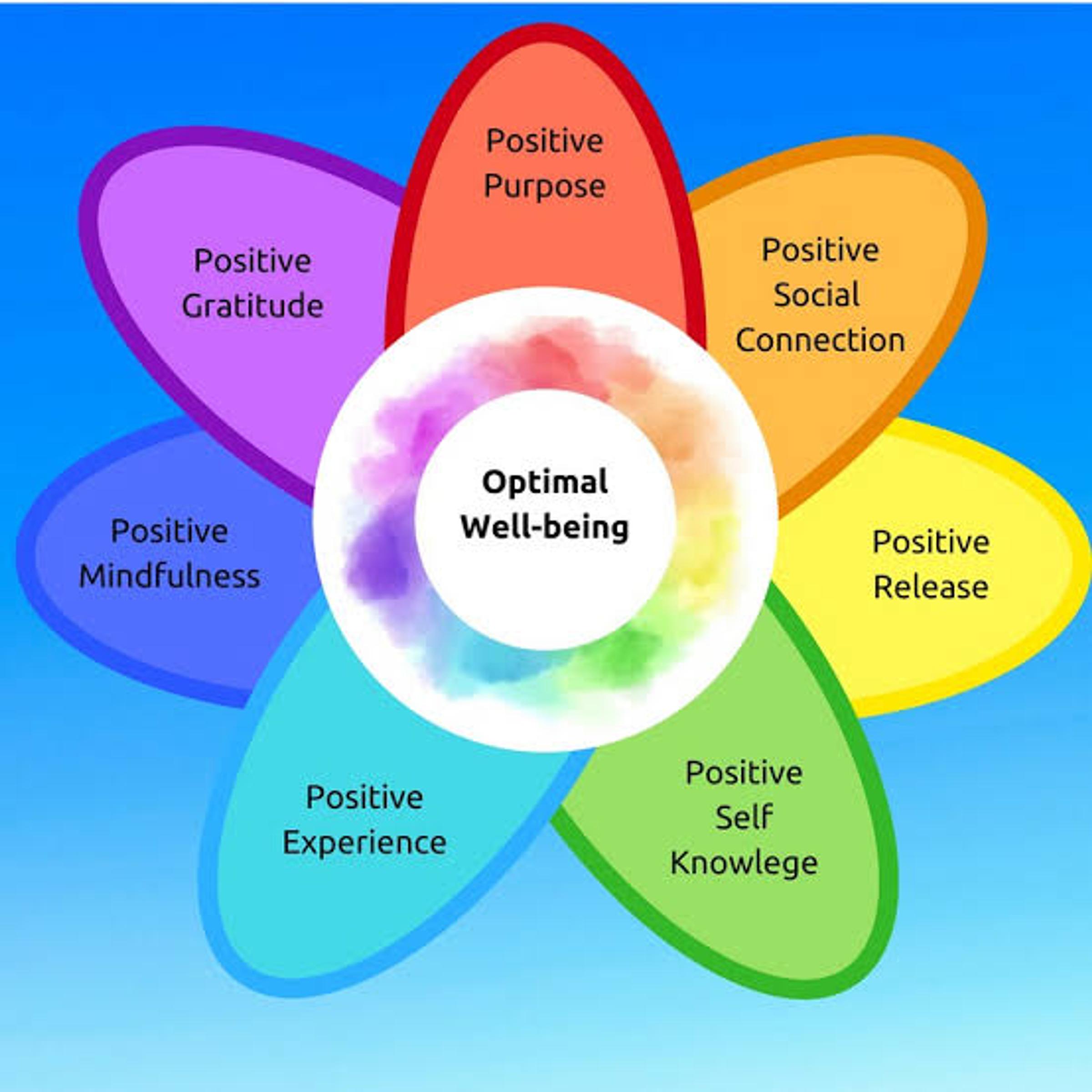 Positive Purpose

Positive Social Connection

Positive Release

Positive Self Knowlege

Positive Experience

Positive Mindfulness

Positive Gratitude

Optimal Well-being